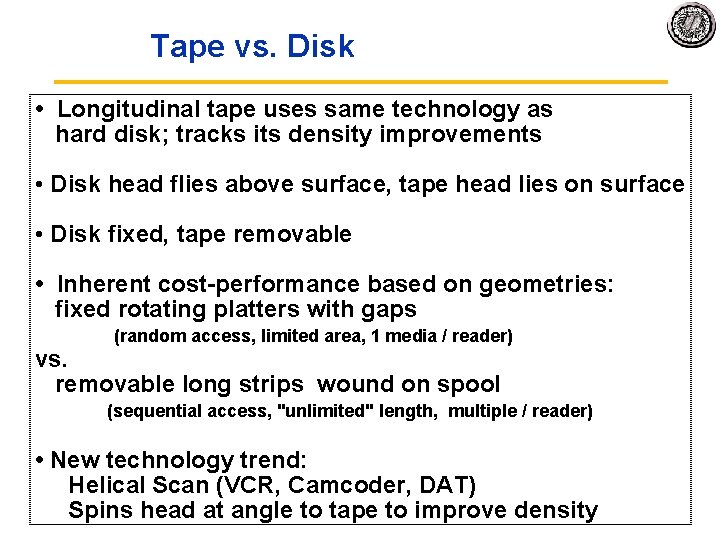 Tape vs. Disk

• Longitudinal tape uses same technology as hard disk; tracks its density improvements

• Disk head flies above surface, tape head lies on surface

• Disk fixed, tape removable

• Inherent cost-performance based on geometries: fixed rotating platters with gaps
(random access, limited area, 1 media / reader)
vs.
removable long strips wound on spool
(sequential access, "unlimited" length, multiple / reader)

• New technology trend:
Helical Scan (VCR, Camcoder, DAT)
Spins head at angle to tape to improve density